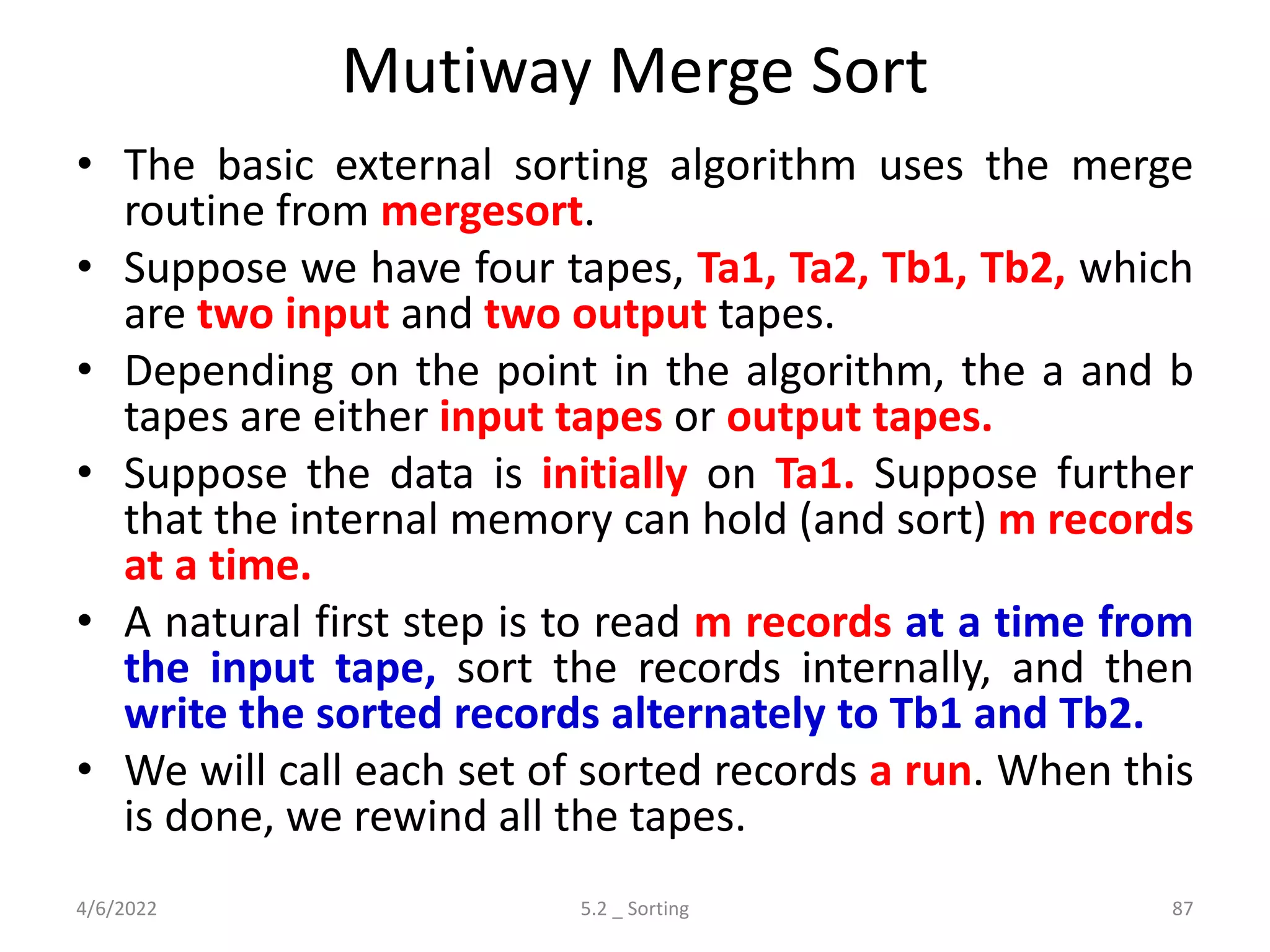 Mutiway Merge Sort

• The basic external sorting algorithm uses the merge routine from mergesort.

• Suppose we have four tapes, Ta1, Ta2, Tb1, Tb2, which are two input and two output tapes.

• Depending on the point in the algorithm, the a and b tapes are either input tapes or output tapes.

• Suppose the data is initially on Ta1. Suppose further that the internal memory can hold (and sort) m records at a time.

• A natural first step is to read m records at a time from the input tape, sort the records internally, and then write the sorted records alternately to Tb1 and Tb2.

• We will call each set of sorted records a run. When this is done, we rewind all the tapes.

4/6/2022

5.2 _ Sorting

87